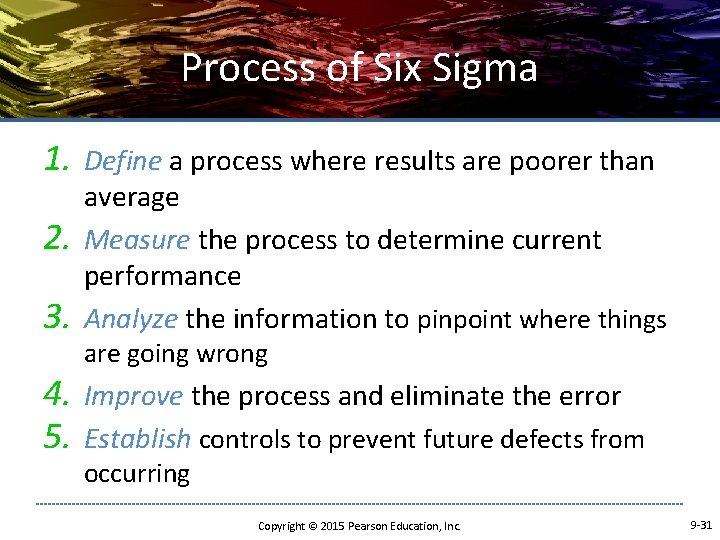 Process of Six Sigma

1. Define a process where results are poorer than average
2. Measure the process to determine current performance
3. Analyze the information to pinpoint where things are going wrong
4. Improve the process and eliminate the error
5. Establish controls to prevent future defects from occurring

Copyright © 2015 Pearson Education, Inc.

9-31